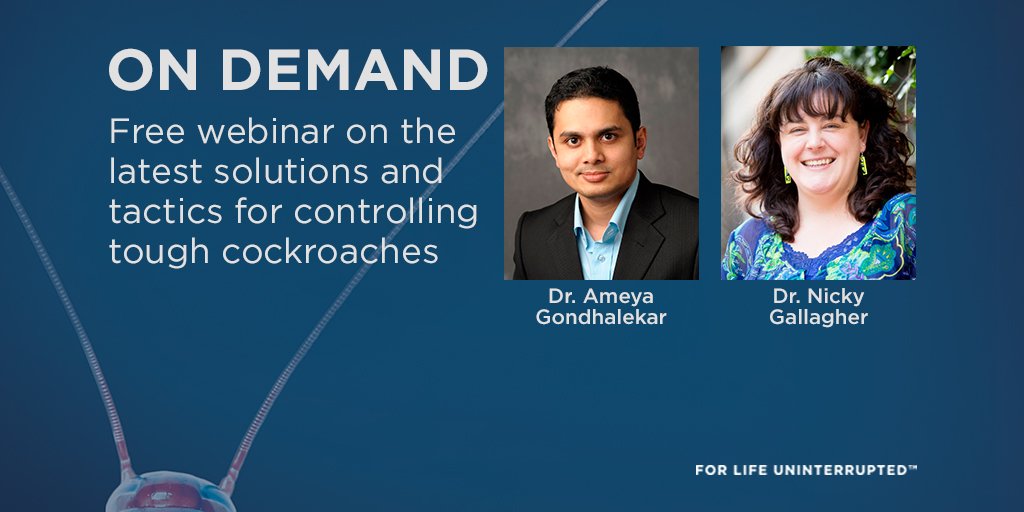 ON DEMAND

Free webinar on the latest solutions and tactics for controlling tough cockroaches

Dr. Ameya Gondhalekar

Dr. Nicky Gallagher

FOR LIFE UNINTERRUPTED™